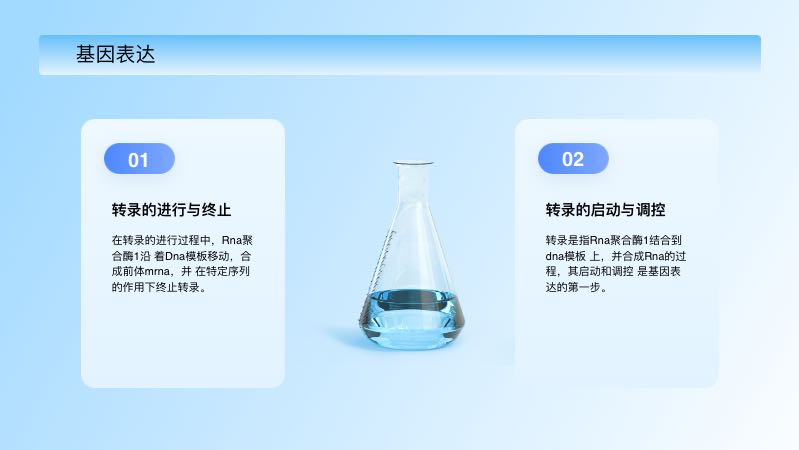 基因表达

01

转录的进行与终止

在转录的进行过程中，Rna聚合酶1沿 着Dna模板移动，合成前体mrna，并 在特定序列的作用下终止转录。

02

转录的启动与调控

转录是指Rna聚合酶1结合到dna模板 上，并合成Rna的过程，其启动和调控 是基因表达的第一步。